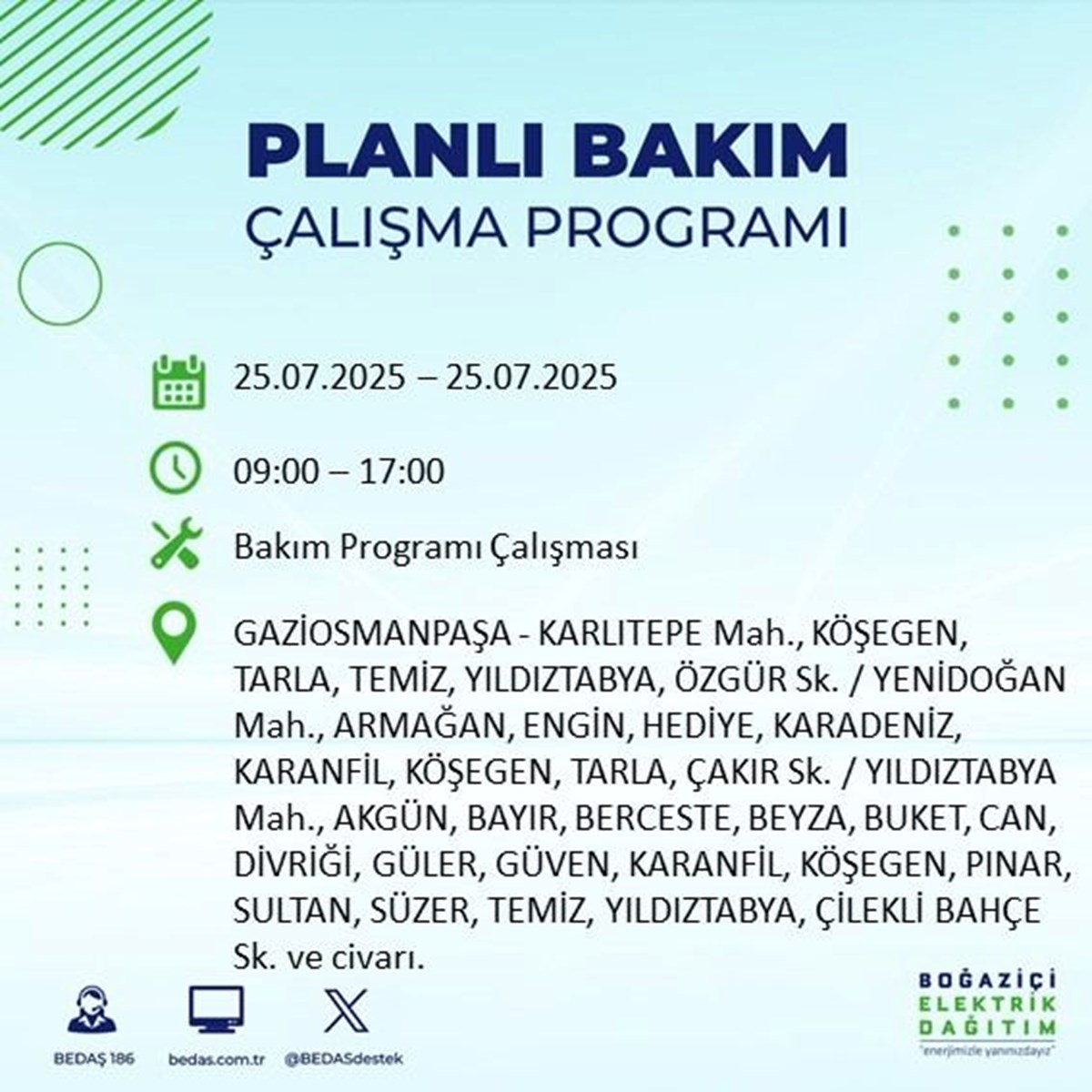 PLANLI BAKIM
ÇALIŞMA PROGRAMI

25.07.2025 – 25.07.2025

09:00 – 17:00

Bakım Programı Çalışması

GAZİOSMANPAŞA - KARLITEPE Mah., KÖŞEGEN, TARLA, TEMİZ, YILDIZTABYA, ÖZGÜR Sk. / YENİDOĞAN Mah., ARMAĞAN, ENGİN, HEDİYE, KARADENİZ, KARANFİL, KÖŞEGEN, TARLA, ÇAKIR Sk. / YILDIZTABYA Mah., AKGÜN, BAYIR, BERCESTE, BEYZA, BUKET, CAN, DİVRİĞİ, GÜLER, GÜVEN, KARANFİL, KÖŞEGEN, PINAR, SULTAN, SÜZER, TEMİZ, YILDIZTABYA, ÇİLEKLİ BAHÇE Sk. ve civarı.

BEDAŞ 186
bedas.com.tr
@BEDASdestek

BOĞAZİÇİ
ELEKTRİK
DAĞITIM
"enerjimizle yanınızdayız"